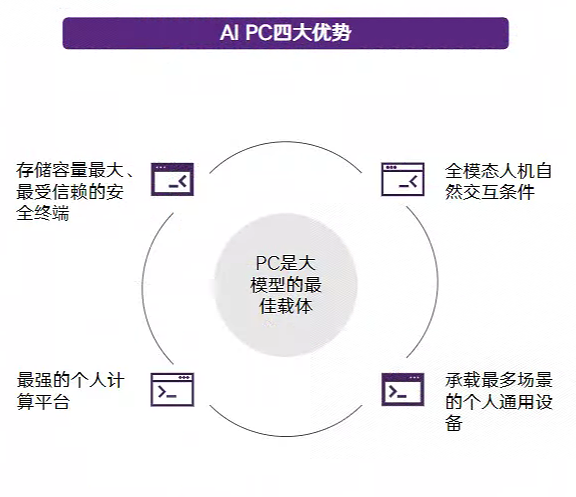 AI PC四大优势

存储容量最大、最受信赖的安全终端

全模态人机自然交互条件

PC是大模型的最佳载体

最强的个人计算平台

承载最多场景的个人通用设备